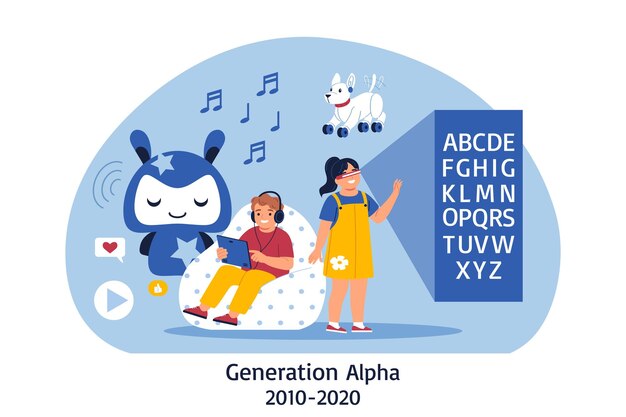 ABCDE
FGHIG
KLMN
OPQRS
TUVW
XYZ

Generation Alpha
2010-2020